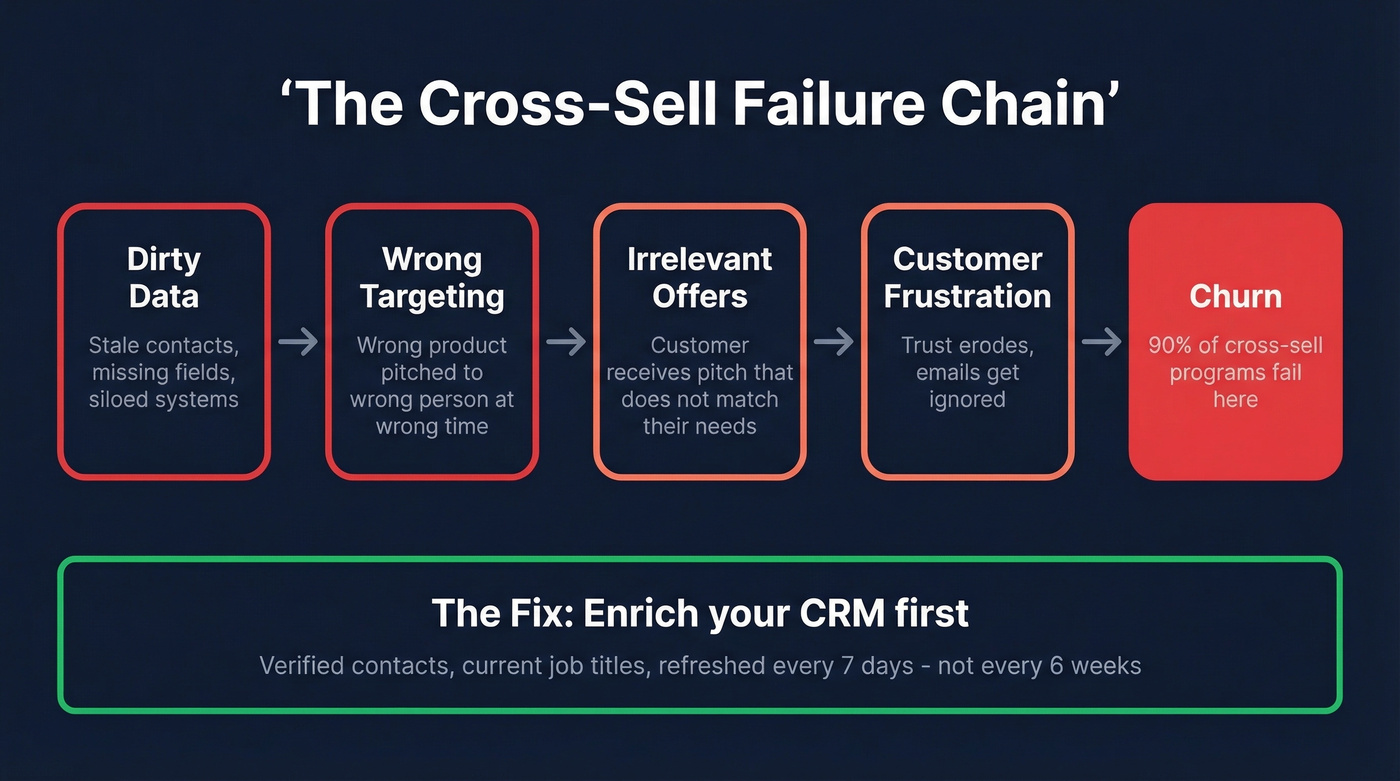 ‘The Cross-Sell Failure Chain’

Dirty Data
Stale contacts, missing fields, siloed systems

Wrong Targeting
Wrong product pitched to wrong person at wrong time

Irrelevant Offers
Customer receives pitch that does not match their needs

Customer Frustration
Trust erodes, emails get ignored

Churn
90% of cross-sell programs fail here

The Fix: Enrich your CRM first
Verified contacts, current job titles, refreshed every 7 days - not every 6 weeks